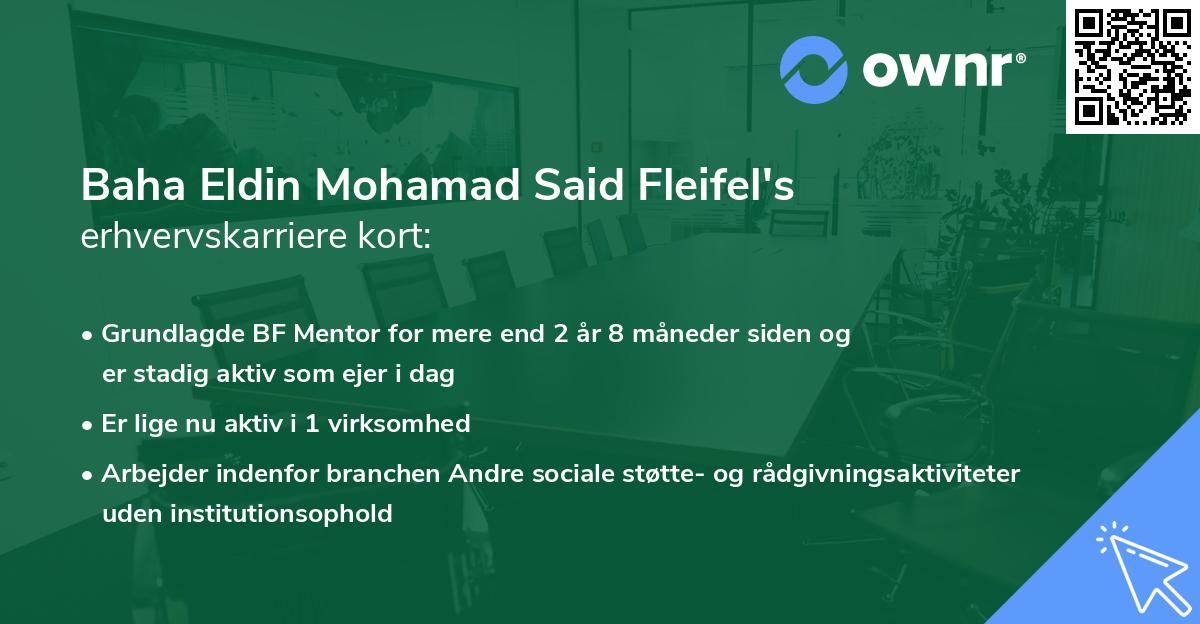 ownr®

Baha Eldin Mohamad Said Fleifel's erhvervskarriere kort:

• Grundlagde BF Mentor for mere end 2 år 8 måneder siden og er stadig aktiv som ejer i dag
• Er lige nu aktiv i 1 virksomhed
• Arbejder indenfor branchen Andre sociale støtte- og rådgivningsaktiviteter uden institutionsophold